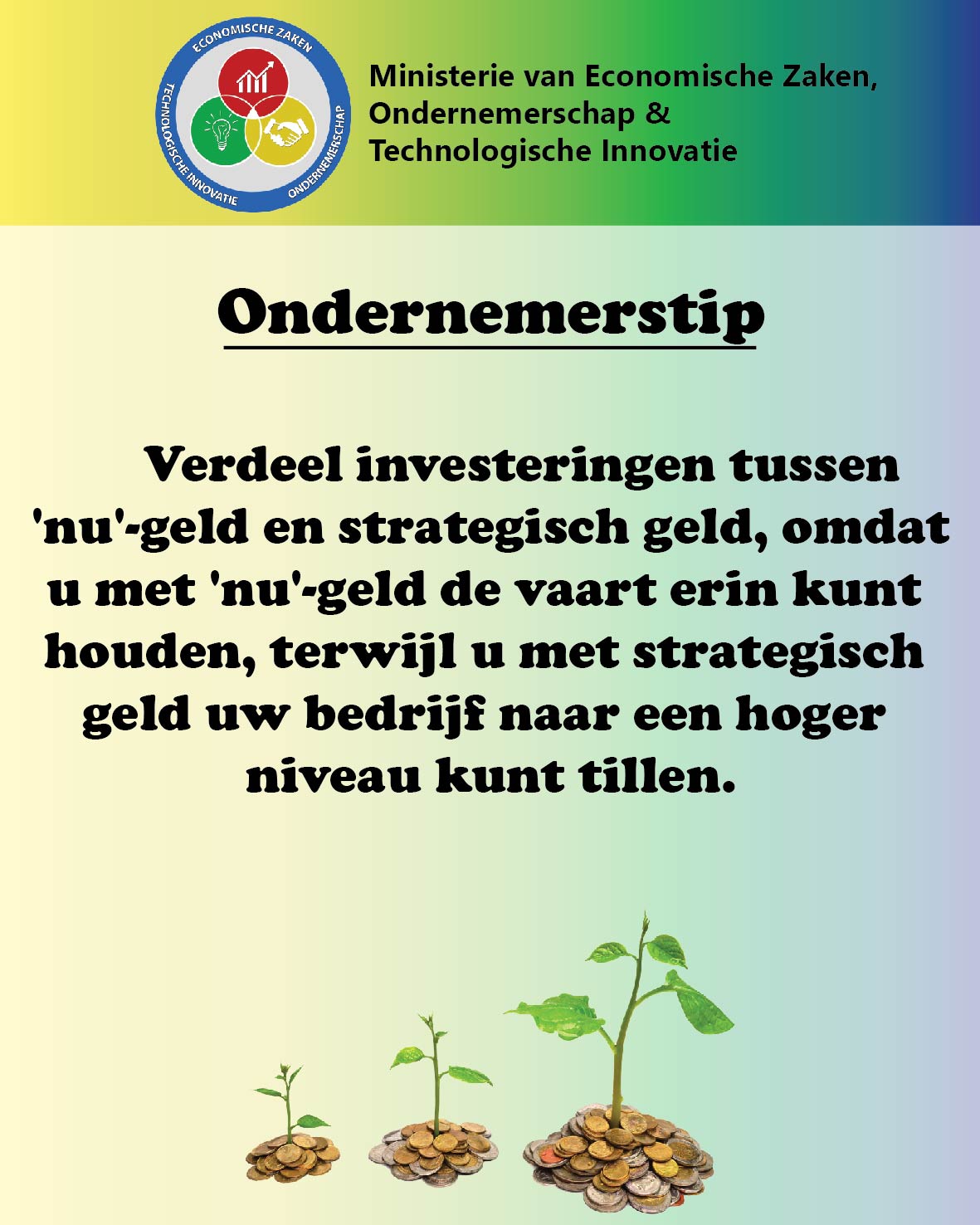 ECONOMISCHE ZAKEN
TECHNOLOGISCHE INNOVATIE
ONDERNEMERSCHAP

Ministerie van Economische Zaken, Ondernemerschap & Technologische Innovatie

Ondernemerstip

Verdeel investeringen tussen 'nu'-geld en strategisch geld, omdat u met 'nu'-geld de vaart erin kunt houden, terwijl u met strategisch geld uw bedrijf naar een hoger niveau kunt tillen.